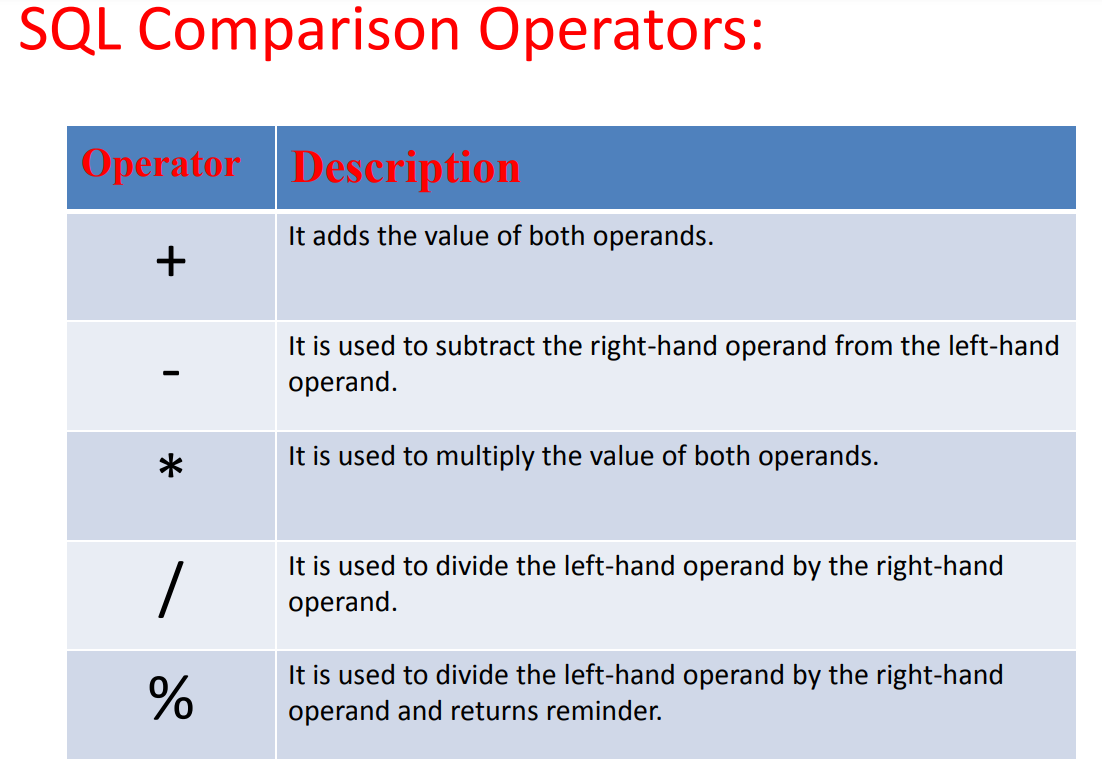 SQL Comparison Operators:

| Operator | Description |
|---|---|
| + | It adds the value of both operands. |
| - | It is used to subtract the right-hand operand from the left-hand operand. |
| * | It is used to multiply the value of both operands. |
| / | It is used to divide the left-hand operand by the right-hand operand. |
| % | It is used to divide the left-hand operand by the right-hand operand and returns reminder. |